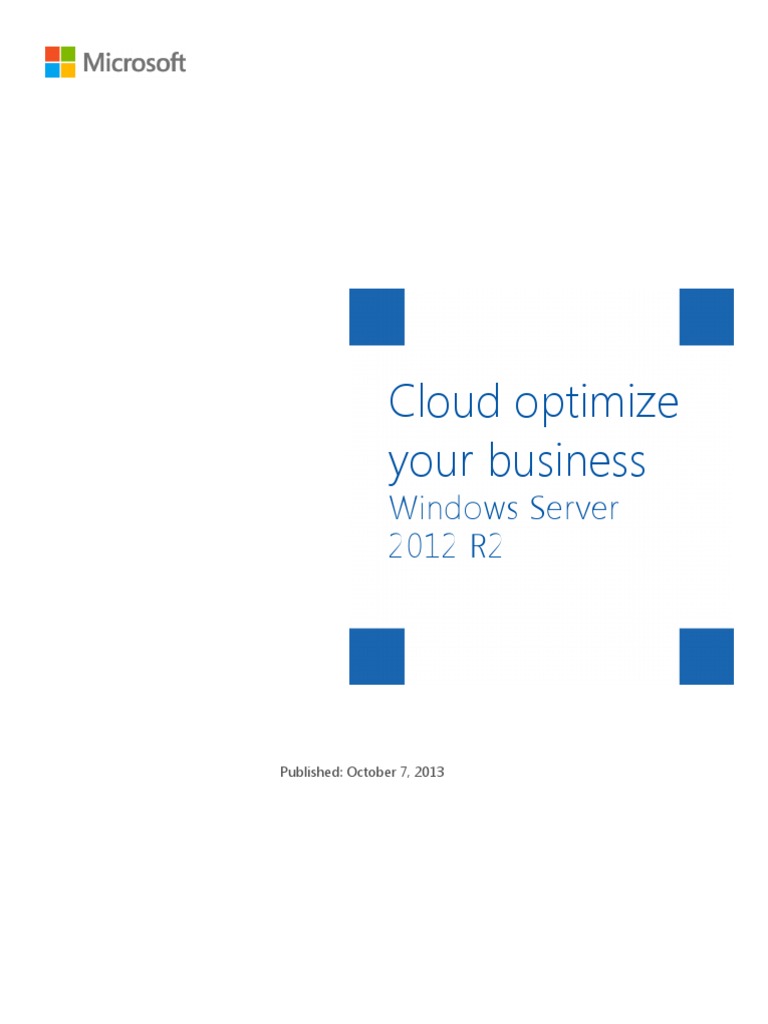 Microsoft

Cloud optimize your business
Windows Server 2012 R2

Published: October 7, 2013